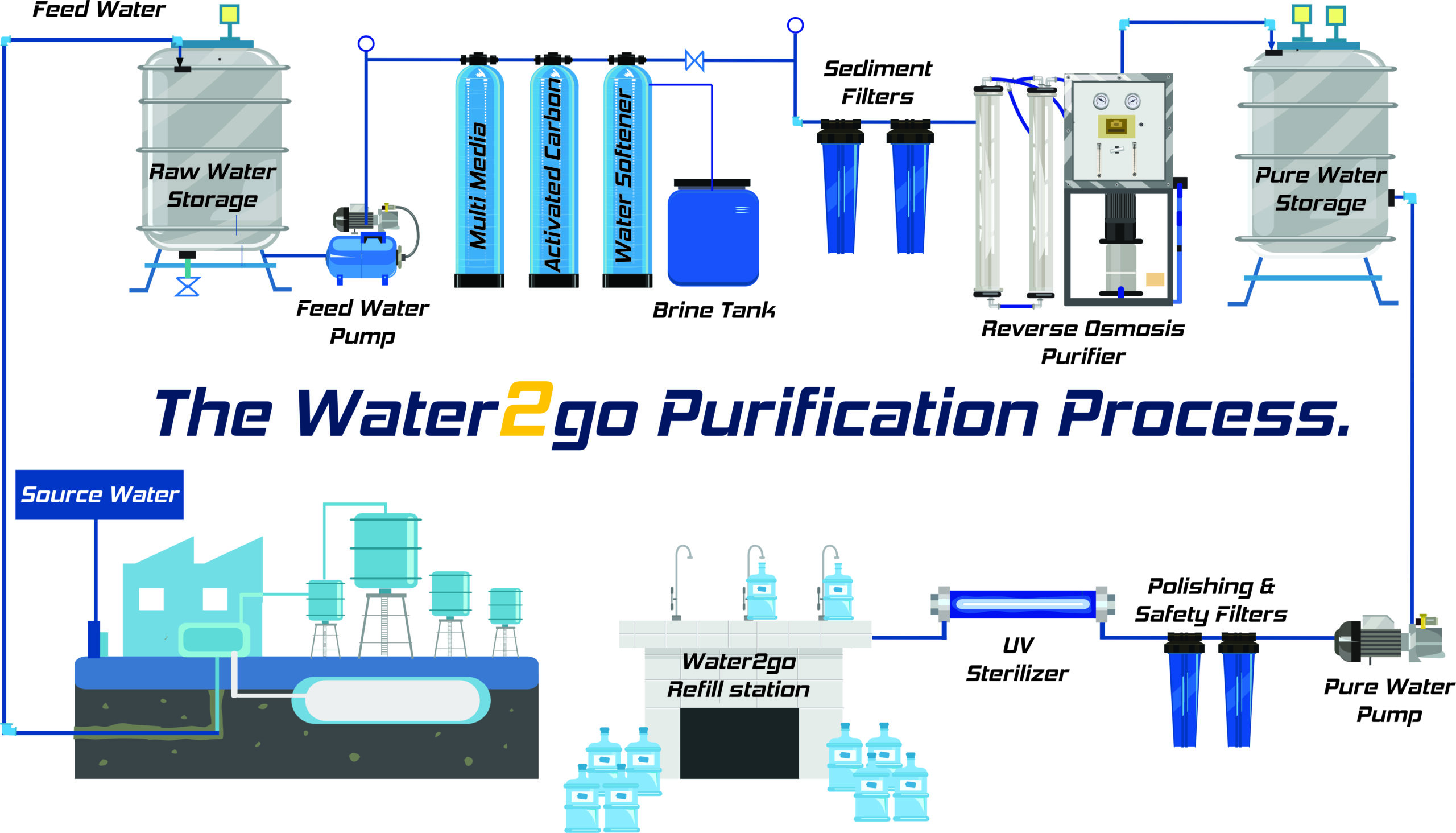 Feed Water

Raw Water Storage

Feed Water Pump

Multi Media

Activated Carbon

Water Softener

Brine Tank

Sediment Filters

Reverse Osmosis Purifier

Pure Water Storage

The Water2go Purification Process.

Source Water

Water2go Refill station

UV Sterilizer

Polishing & Safety Filters

Pure Water Pump